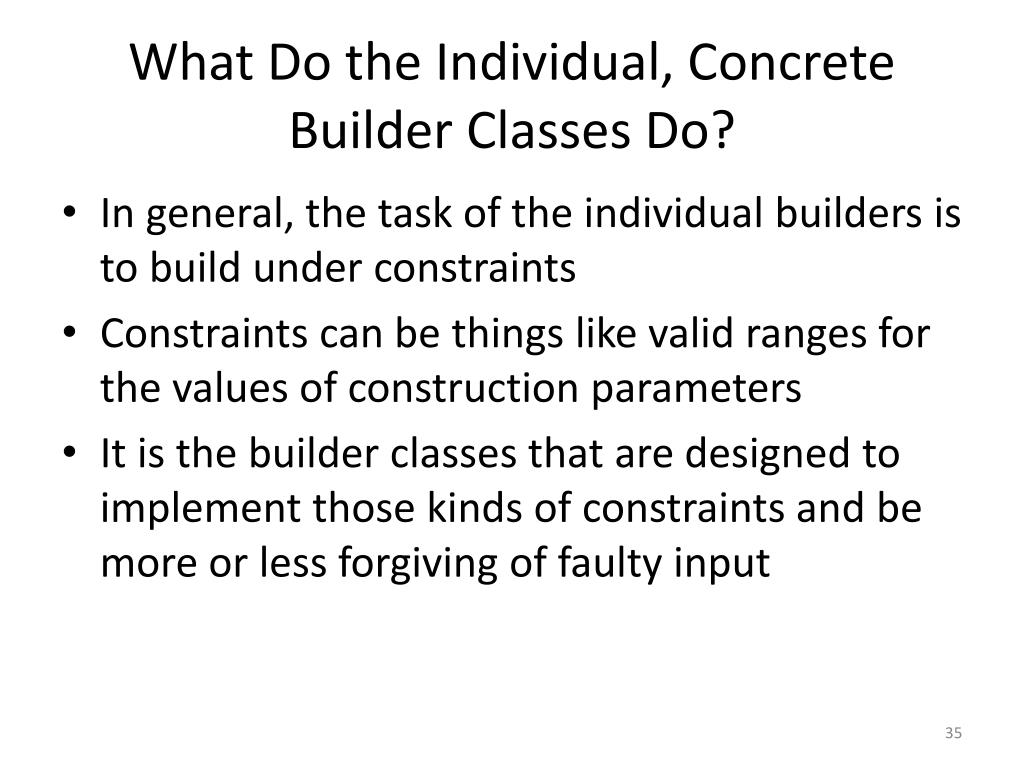 What Do the Individual, Concrete Builder Classes Do?

• In general, the task of the individual builders is to build under constraints

• Constraints can be things like valid ranges for the values of construction parameters

• It is the builder classes that are designed to implement those kinds of constraints and be more or less forgiving of faulty input

35